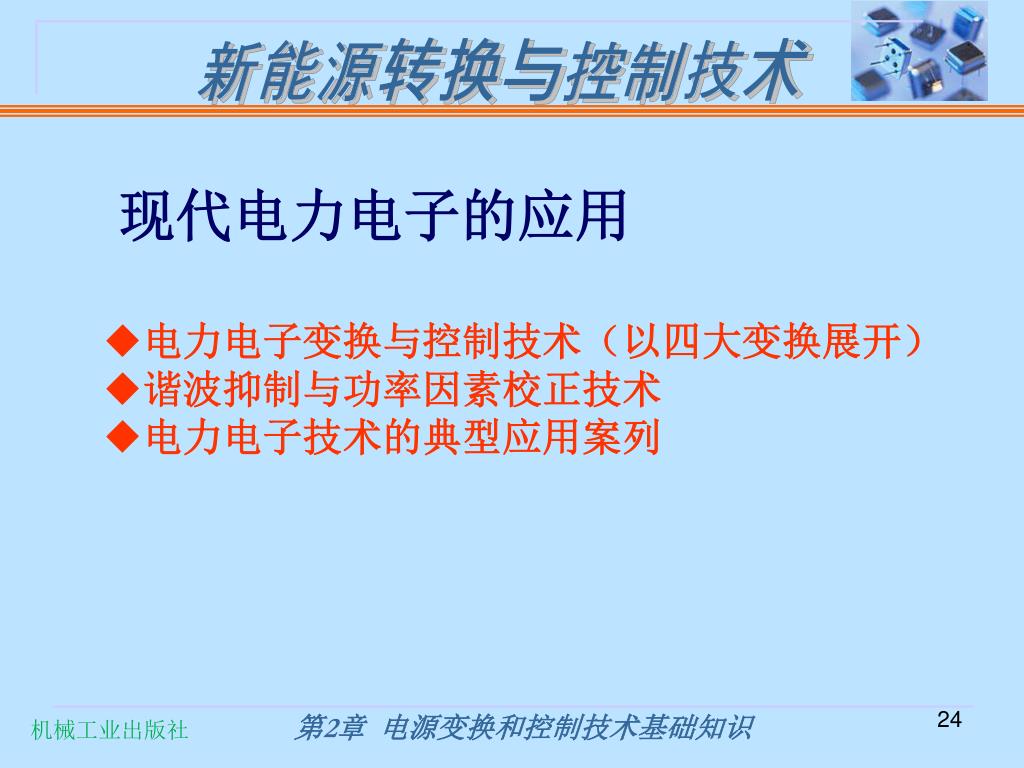 新能源转换与控制技术

现代电力电子的应用

◆电力电子变换与控制技术（以四大变换展开）
◆谐波抑制与功率因素校正技术
◆电力电子技术的典型应用案列

机械工业出版社

第2章 电源变换和控制技术基础知识

24